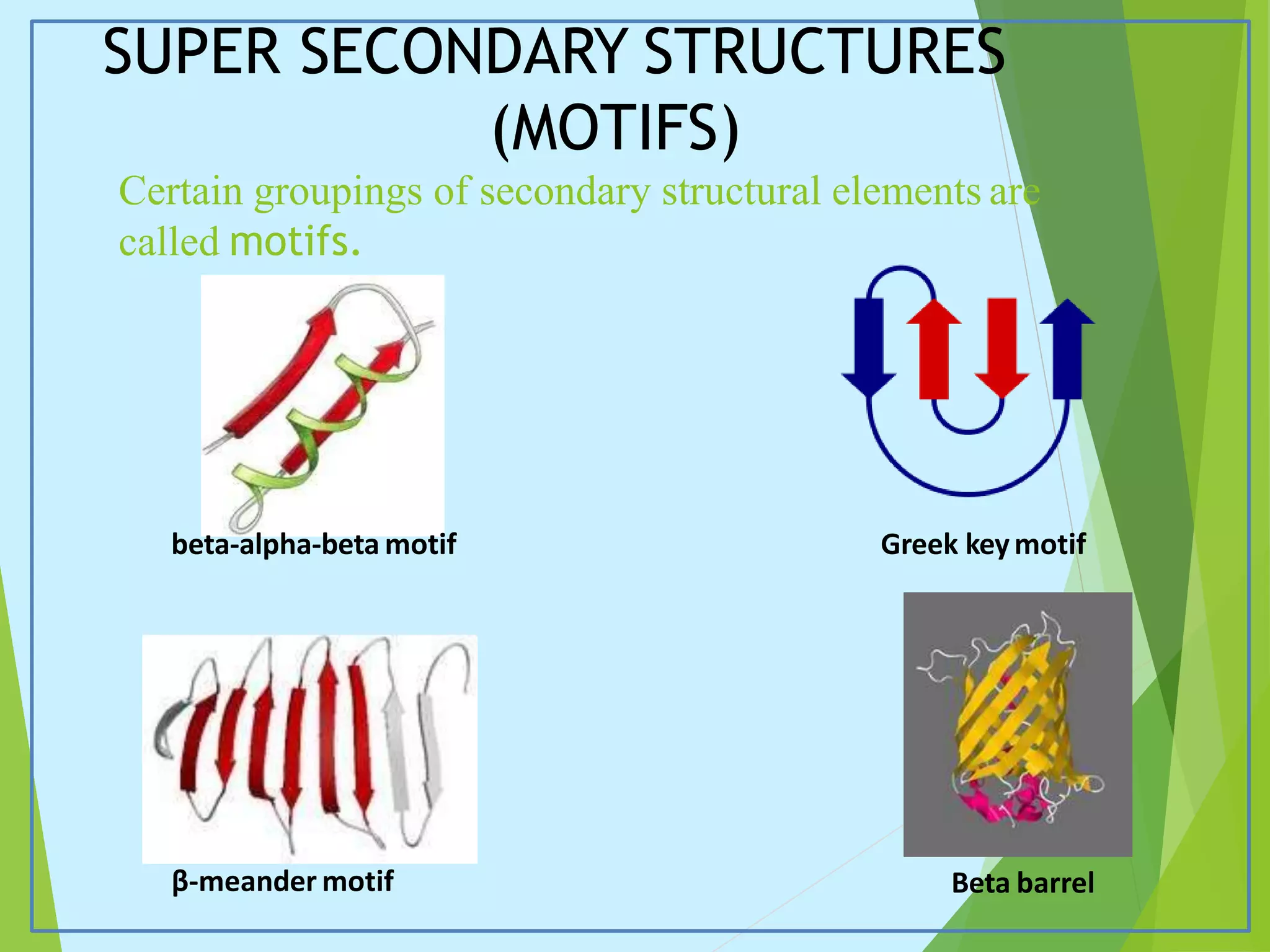 SUPER SECONDARY STRUCTURES (MOTIFS)

Certain groupings of secondary structural elements are called motifs.

beta-alpha-beta motif

Greek key motif

β-meander motif

Beta barrel